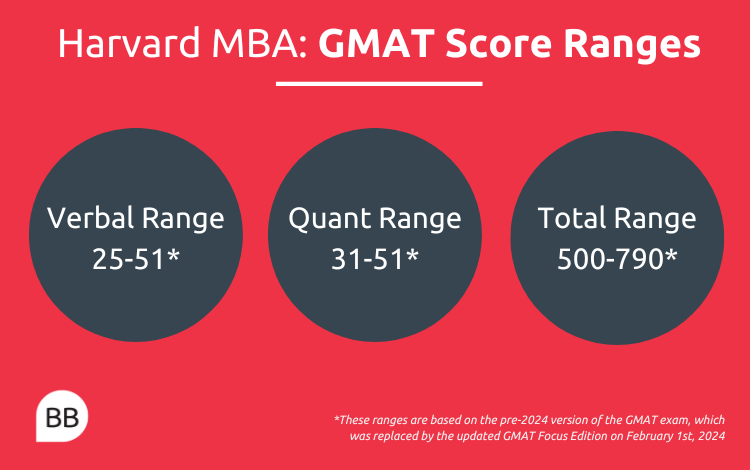 Harvard MBA: GMAT Score Ranges

Verbal Range
25-51*

Quant Range
31-51*

Total Range
500-790*

BB

*These ranges are based on the pre-2024 version of the GMAT exam, which was replaced by the updated GMAT Focus Edition on February 1st, 2024